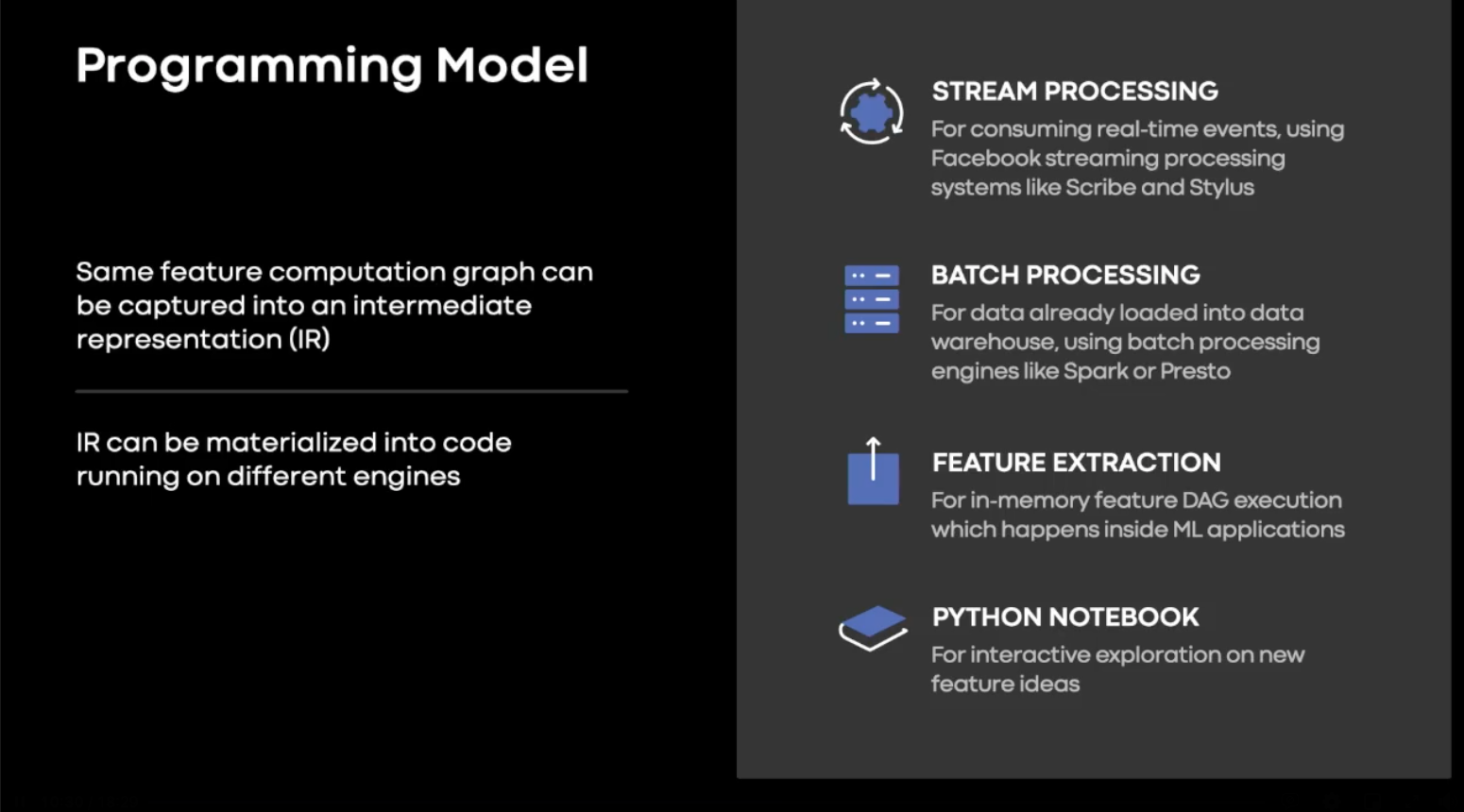 Programming Model

Same feature computation graph can be captured into an intermediate representation (IR)

IR can be materialized into code running on different engines

STREAM PROCESSING
For consuming real-time events, using Facebook streaming processing systems like Scribe and Stylus

BATCH PROCESSING
For data already loaded into data warehouse, using batch processing engines like Spark or Presto

FEATURE EXTRACTION
For in-memory feature DAG execution which happens inside ML applications

PYTHON NOTEBOOK
For interactive exploration on new feature ideas